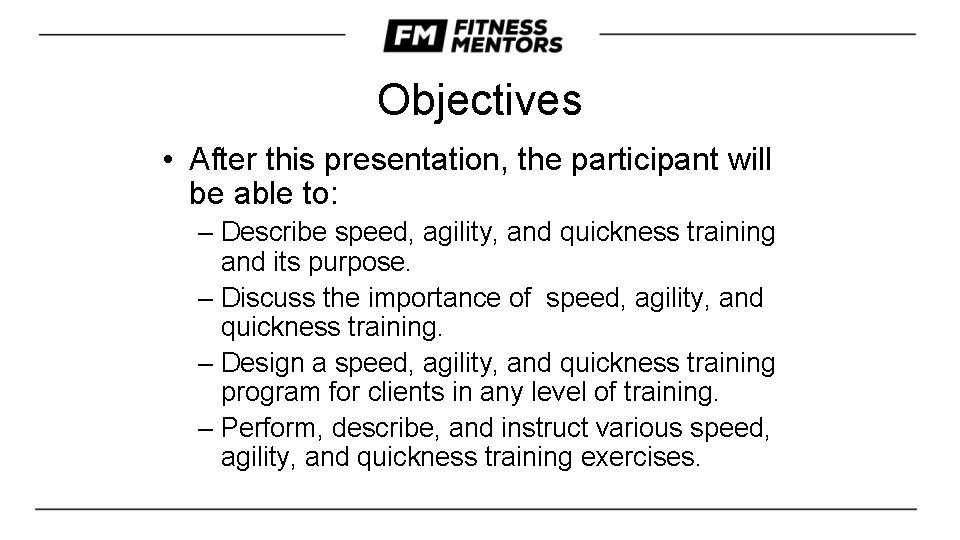 FM FITNESS MENTORS

Objectives

• After this presentation, the participant will be able to:
– Describe speed, agility, and quickness training and its purpose.
– Discuss the importance of speed, agility, and quickness training.
– Design a speed, agility, and quickness training program for clients in any level of training.
– Perform, describe, and instruct various speed, agility, and quickness training exercises.